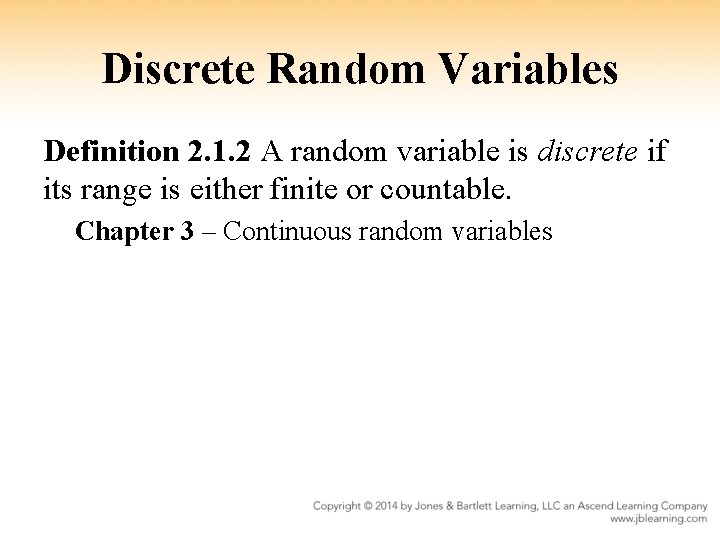 Discrete Random Variables

Definition 2.1.2 A random variable is discrete if its range is either finite or countable.

Chapter 3 – Continuous random variables

Copyright © 2014 by Jones & Bartlett Learning, LLC an Ascend Learning Company
www.jblearning.com